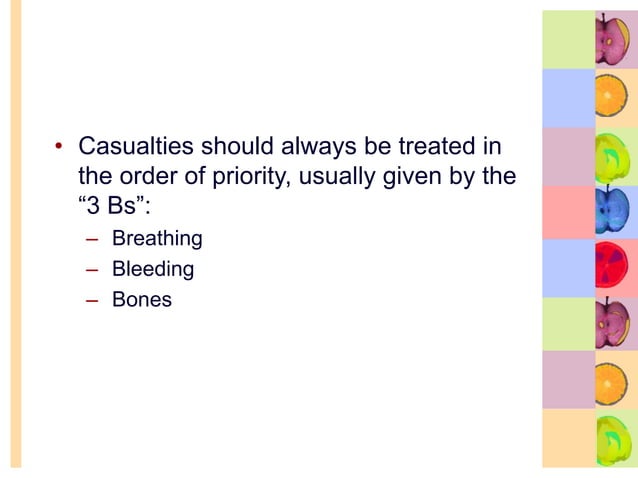 • Casualties should always be treated in the order of priority, usually given by the “3 Bs”:

– Breathing
– Bleeding
– Bones